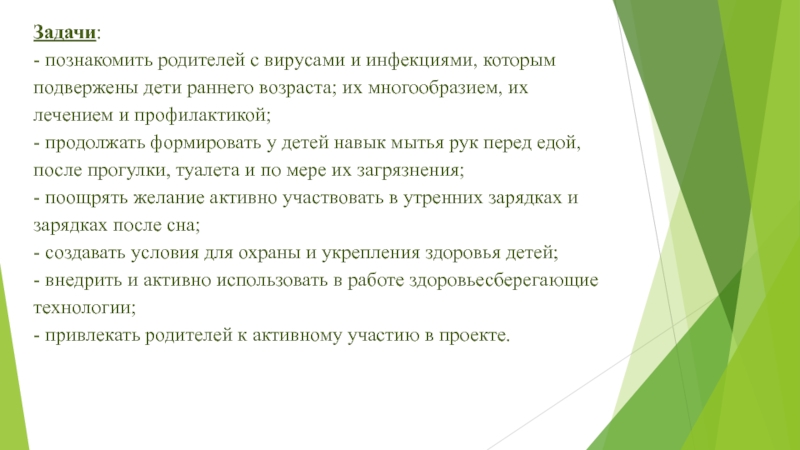 Задачи:
- познакомить родителей с вирусами и инфекциями, которым подвержены дети раннего возраста; их многообразием, их лечением и профилактикой;
- продолжать формировать у детей навык мытья рук перед едой, после прогулки, туалета и по мере их загрязнения;
- поощрять желание активно участвовать в утренних зарядках и зарядках после сна;
- создавать условия для охраны и укрепления здоровья детей;
- внедрить и активно использовать в работе здоровьесберегающие технологии;
- привлекать родителей к активному участию в проекте.